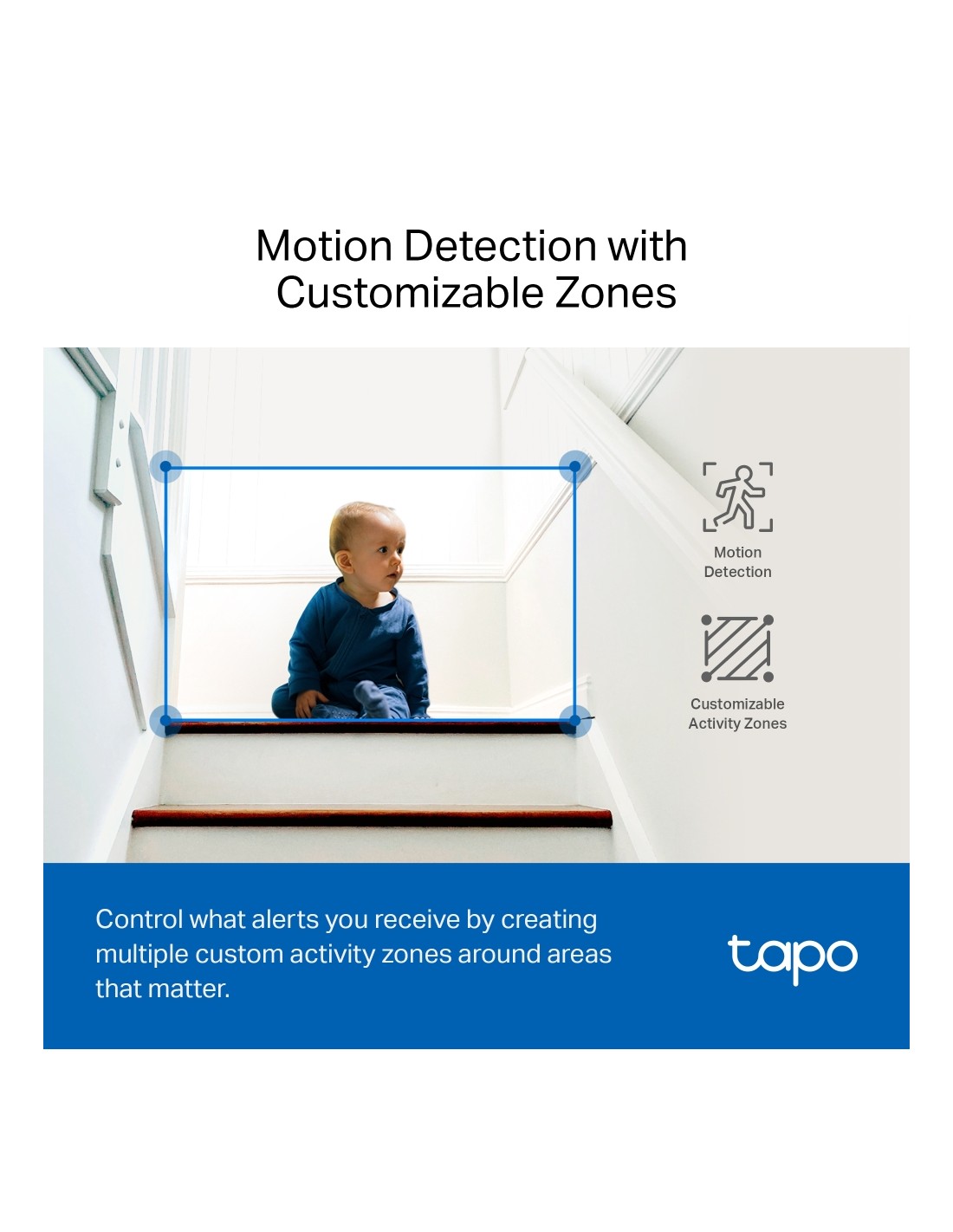 Motion Detection with Customizable Zones

Motion Detection

Customizable Activity Zones

Control what alerts you receive by creating multiple custom activity zones around areas that matter.

tapo